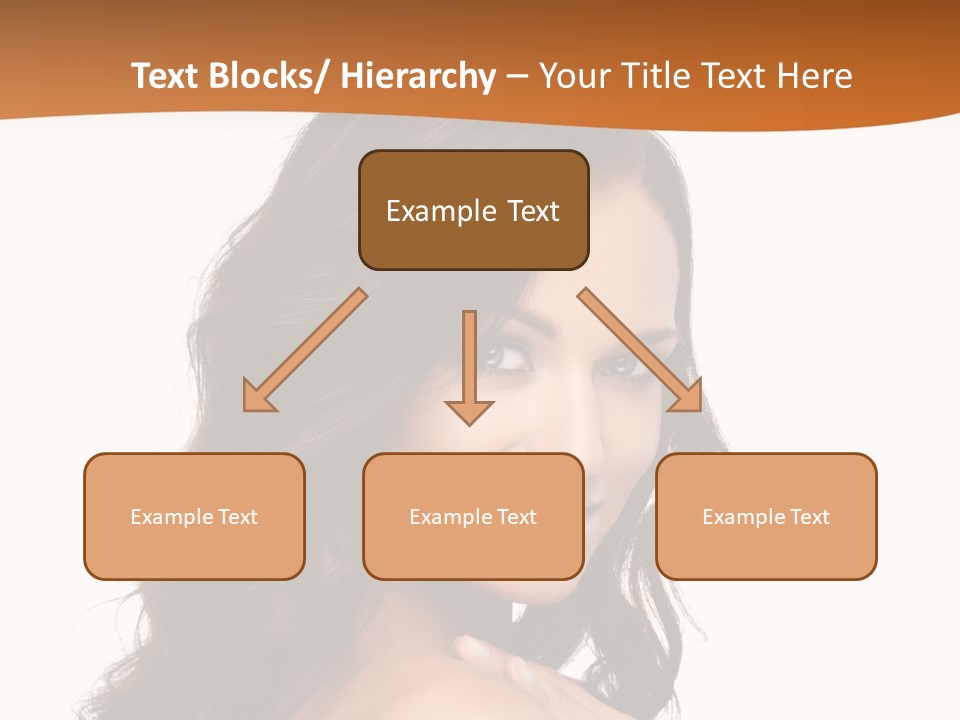 Text Blocks/ Hierarchy – Your Title Text Here

Example Text

Example Text

Example Text

Example Text